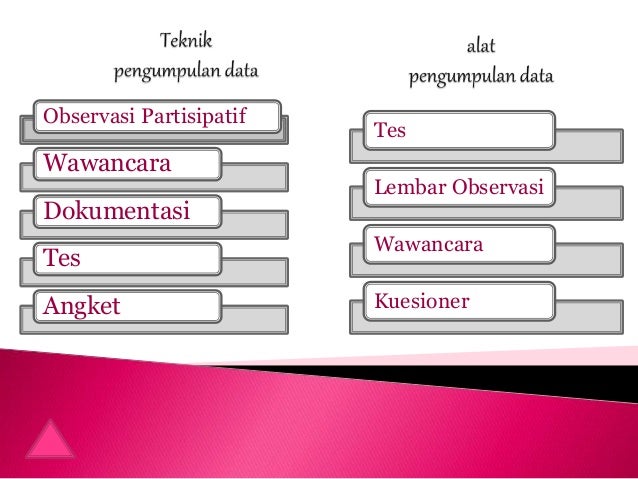 Teknik
pengumpulan data

Observasi Partisipatif

Wawancara

Dokumentasi

Tes

Angket

alat
pengumpulan data

Tes

Lembar Observasi

Wawancara

Kuesioner